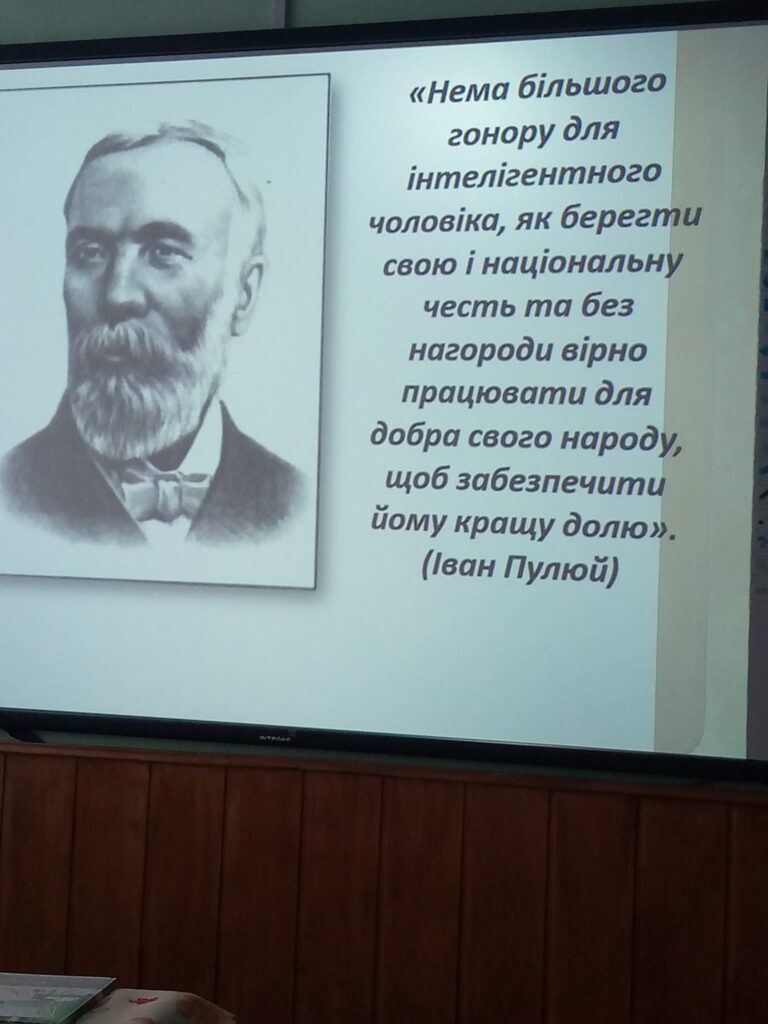 «Нема більшого гонору для інтелігентного чоловіка, як берегти свою і національну честь та без нагороди вірно працювати для добра свого народу, щоб забезпечити йому кращу долю».
(Іван Пулюй)